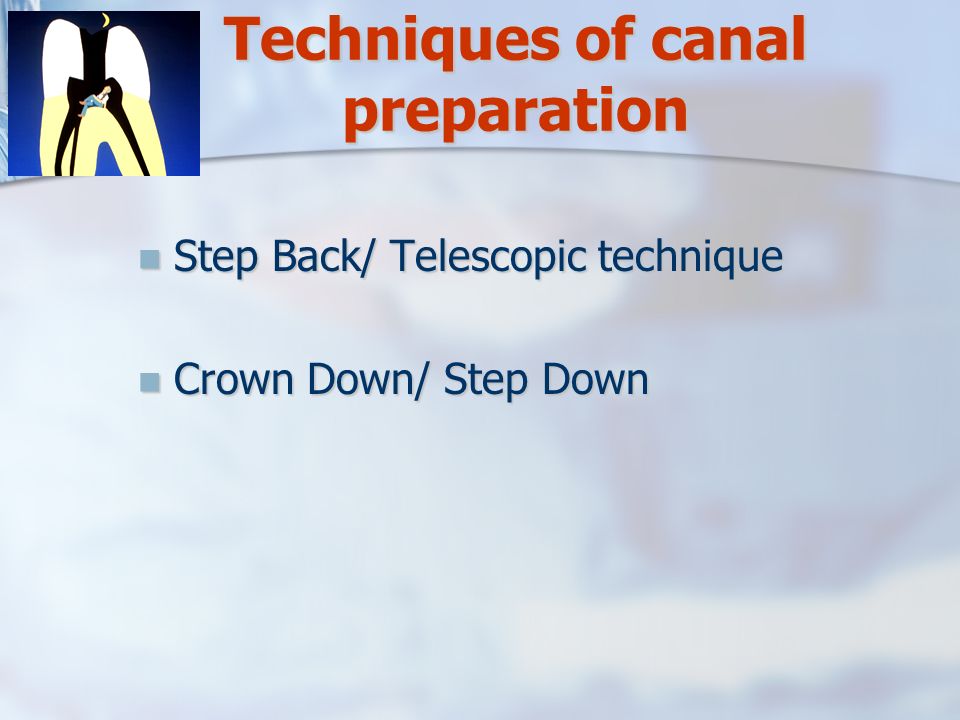 Techniques of canal preparation

Step Back/ Telescopic technique

Crown Down/ Step Down